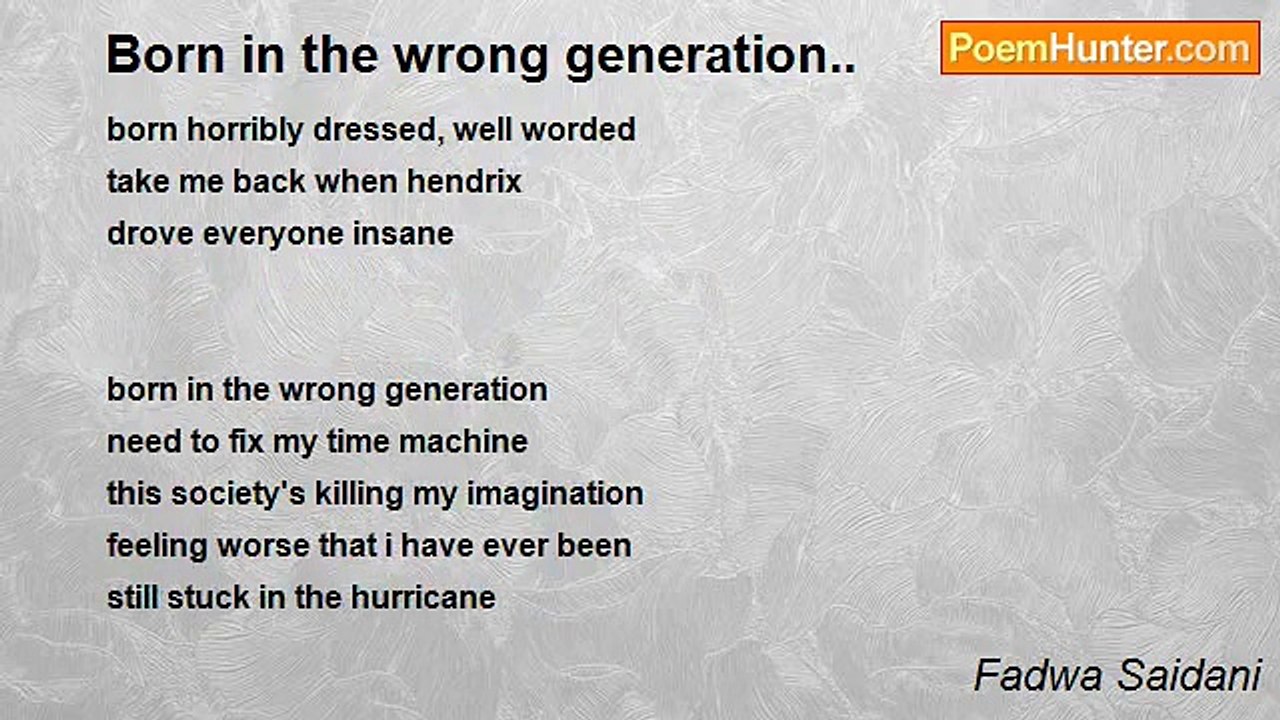 Born in the wrong generation..

PoemHunter.com

born horribly dressed, well worded
take me back when hendrix
drove everyone insane

born in the wrong generation
need to fix my time machine
this society's killing my imagination
feeling worse that i have ever been
still stuck in the hurricane

Fadwa Saidani